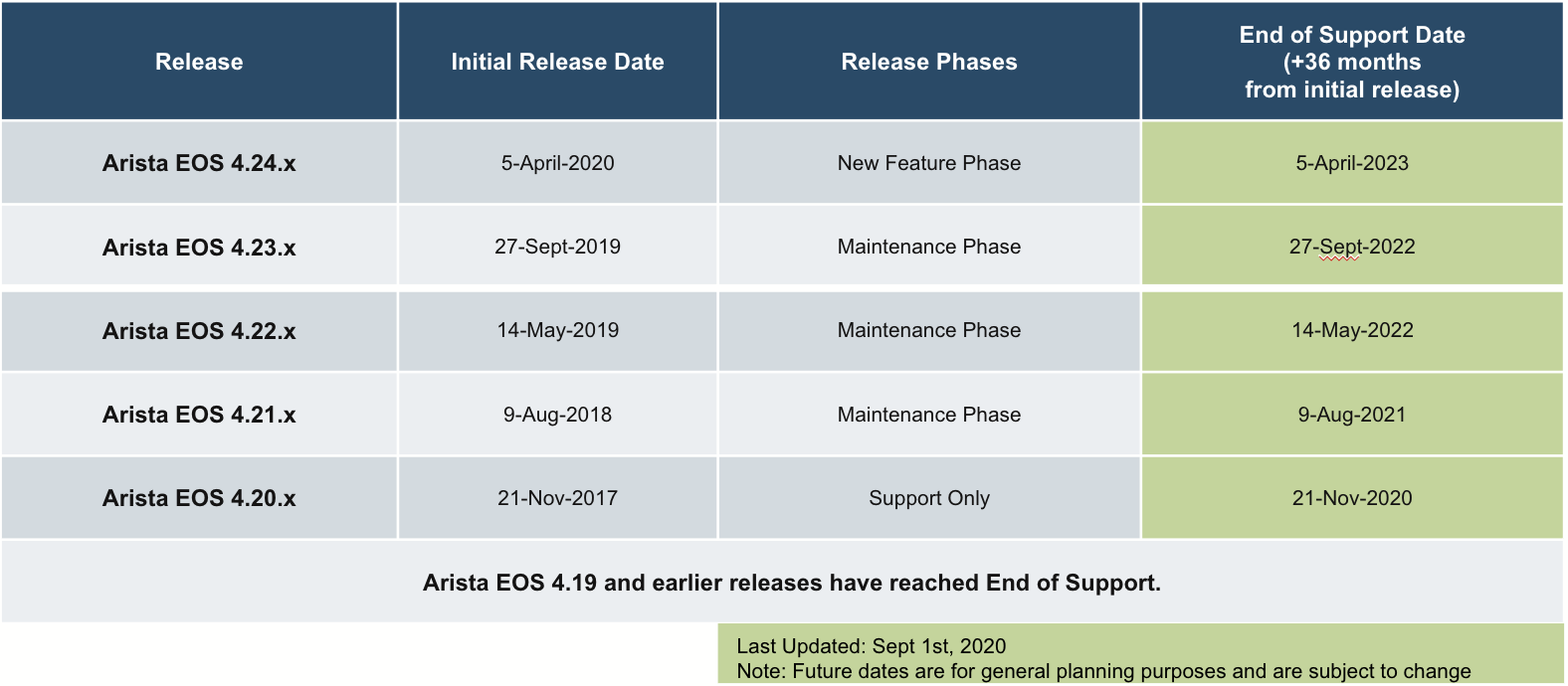 | Release | Initial Release Date | Release Phases | End of Support Date (+36 months from initial release) |
|---|---|---|---|
| Arista EOS 4.24.x | 5-April-2020 | New Feature Phase | 5-April-2023 |
| Arista EOS 4.23.x | 27-Sept-2019 | Maintenance Phase | 27-Sept-2022 |
| Arista EOS 4.22.x | 14-May-2019 | Maintenance Phase | 14-May-2022 |
| Arista EOS 4.21.x | 9-Aug-2018 | Maintenance Phase | 9-Aug-2021 |
| Arista EOS 4.20.x | 21-Nov-2017 | Support Only | 21-Nov-2020 |

Arista EOS 4.19 and earlier releases have reached End of Support.

Last Updated: Sept 1st, 2020
Note: Future dates are for general planning purposes and are subject to change